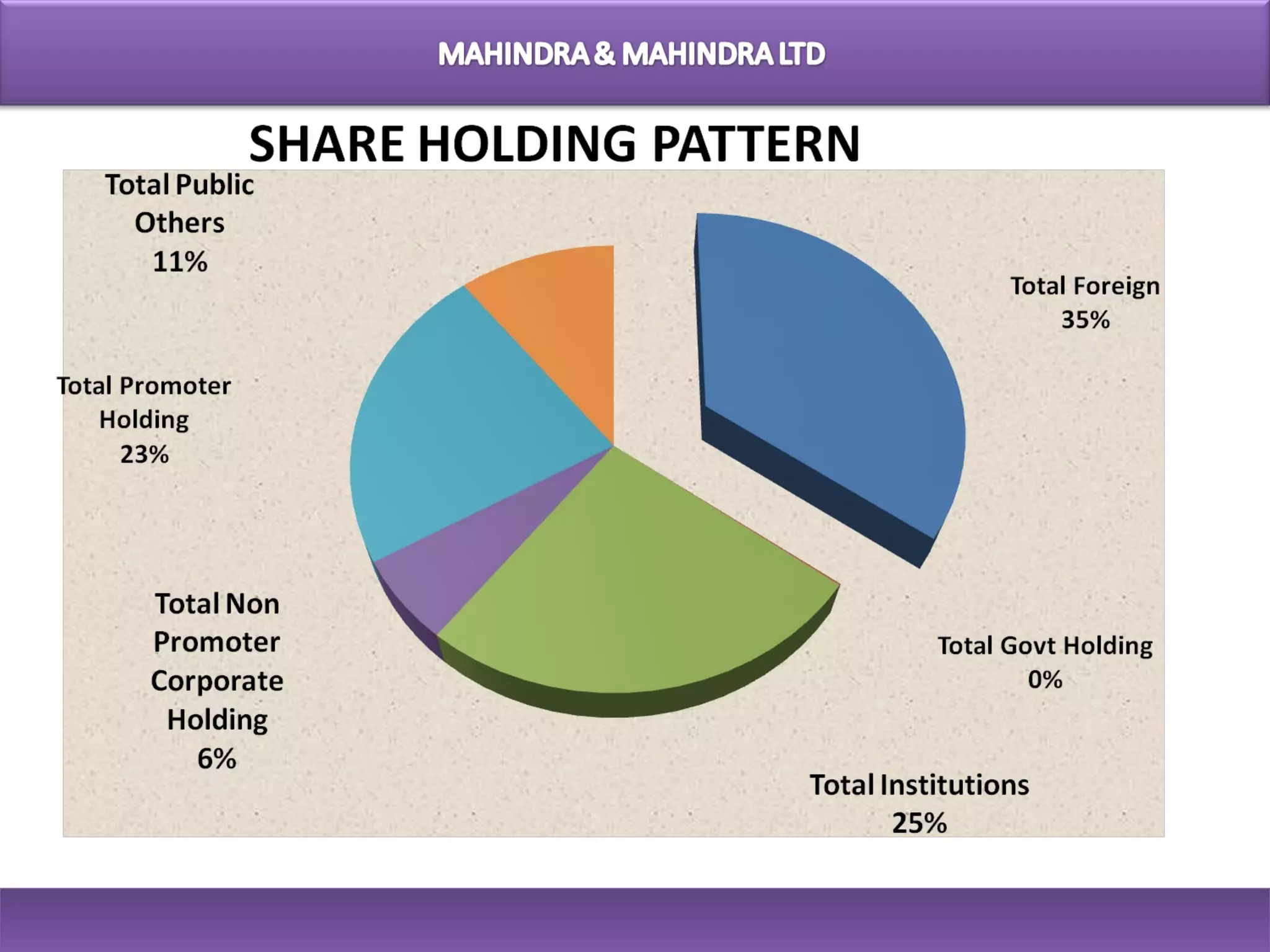 MAHINDRA & MAHINDRA LTD

SHARE HOLDING PATTERN

Total Public Others 11%

Total Foreign 35%

Total Promoter Holding 23%

Total Non Promoter Corporate Holding 6%

Total Govt Holding 0%

Total Institutions 25%